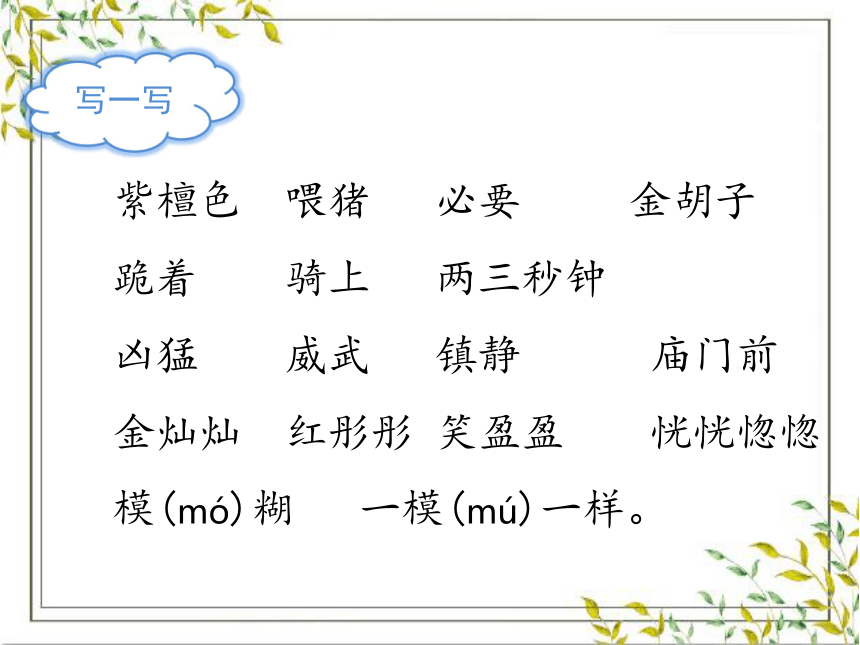 写一写

紫檀色　喂猪　必要　金胡子

跪着　骑上　两三秒钟

凶猛　威武　镇静　庙门前

金灿灿　红彤彤　笑盈盈　恍恍惚惚

模(mó)糊　一模(mú)一样。